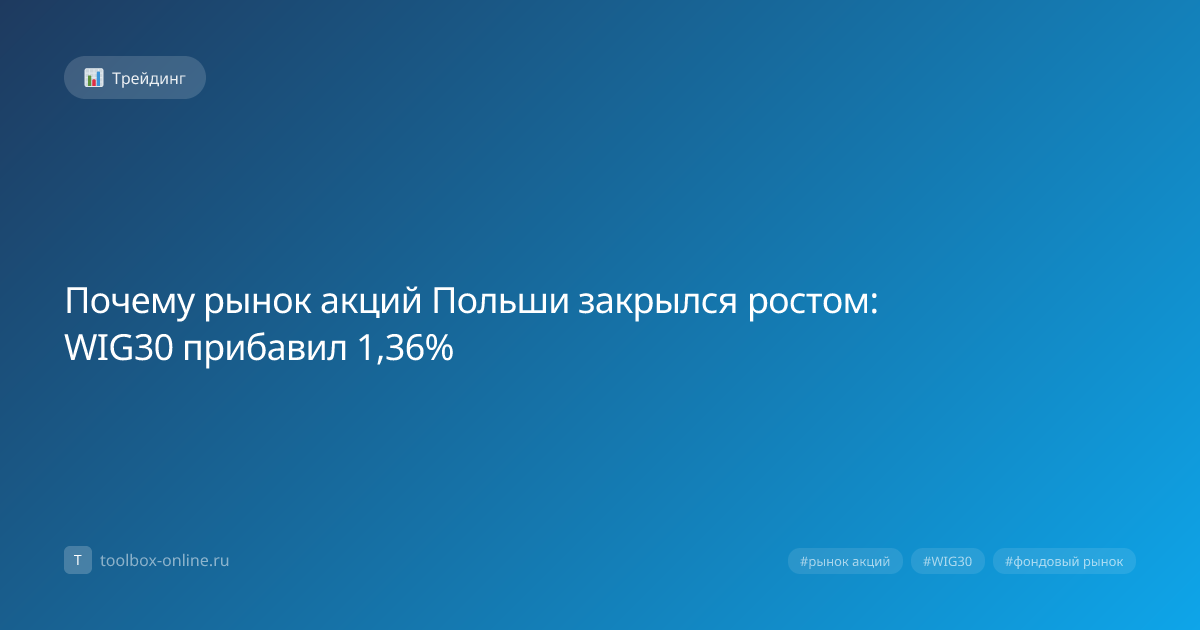 Трейдинг

Почему рынок акций Польши закрылся ростом: WIG30 прибавил 1,36%

T toolbox-online.ru

#рынок акций #WIG30 #фондовый рынок